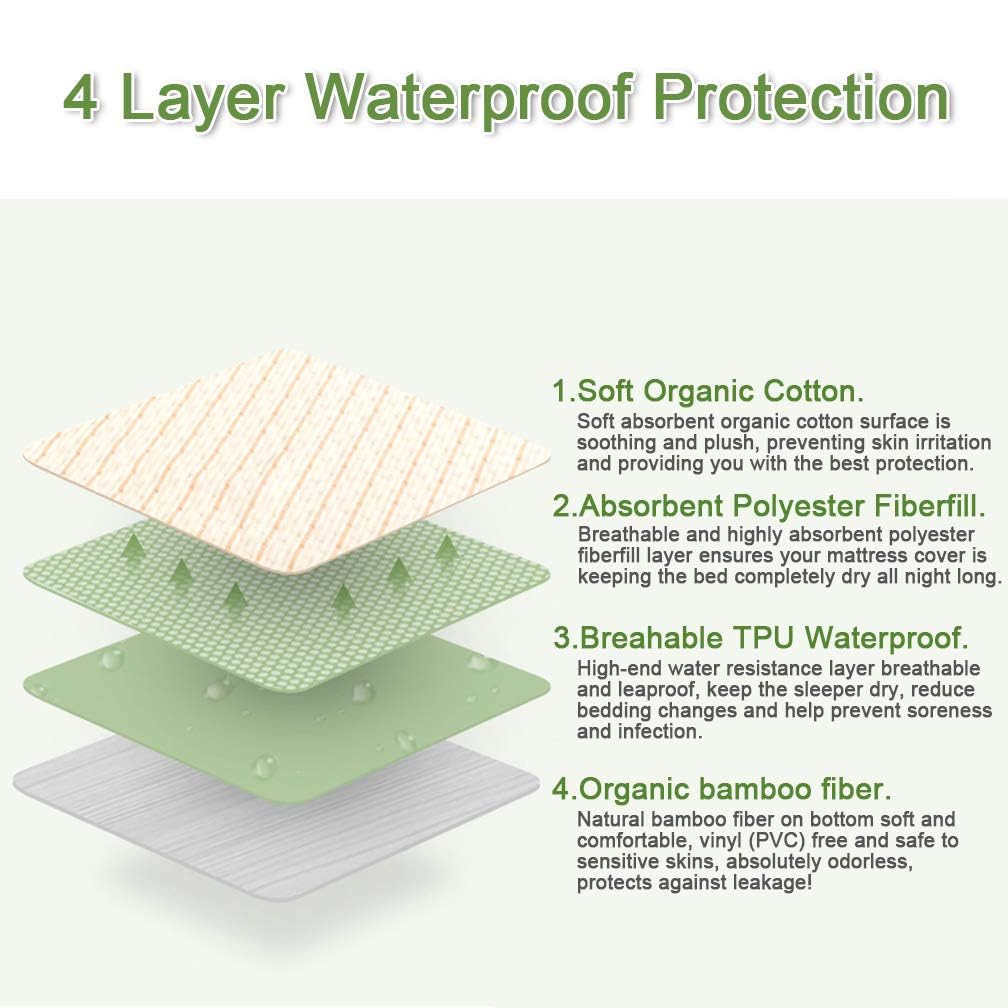 4 Layer Waterproof Protection

1.Soft Organic Cotton.
Soft absorbent organic cotton surface is soothing and plush, preventing skin irritation and providing you with the best protection.

2.Absorbent Polyester Fiberfill.
Breathable and highly absorbent polyester fiberfill layer ensures your mattress cover is keeping the bed completely dry all night long.

3.Breahable TPU Waterproof.
High-end water resistance layer breathable and leaproof, keep the sleeper dry, reduce bedding changes and help prevent soreness and infection.

4.Organic bamboo fiber.
Natural bamboo fiber on bottom soft and comfortable, vinyl (PVC) free and safe to sensitive skins, absolutely odorless, protects against leakage!